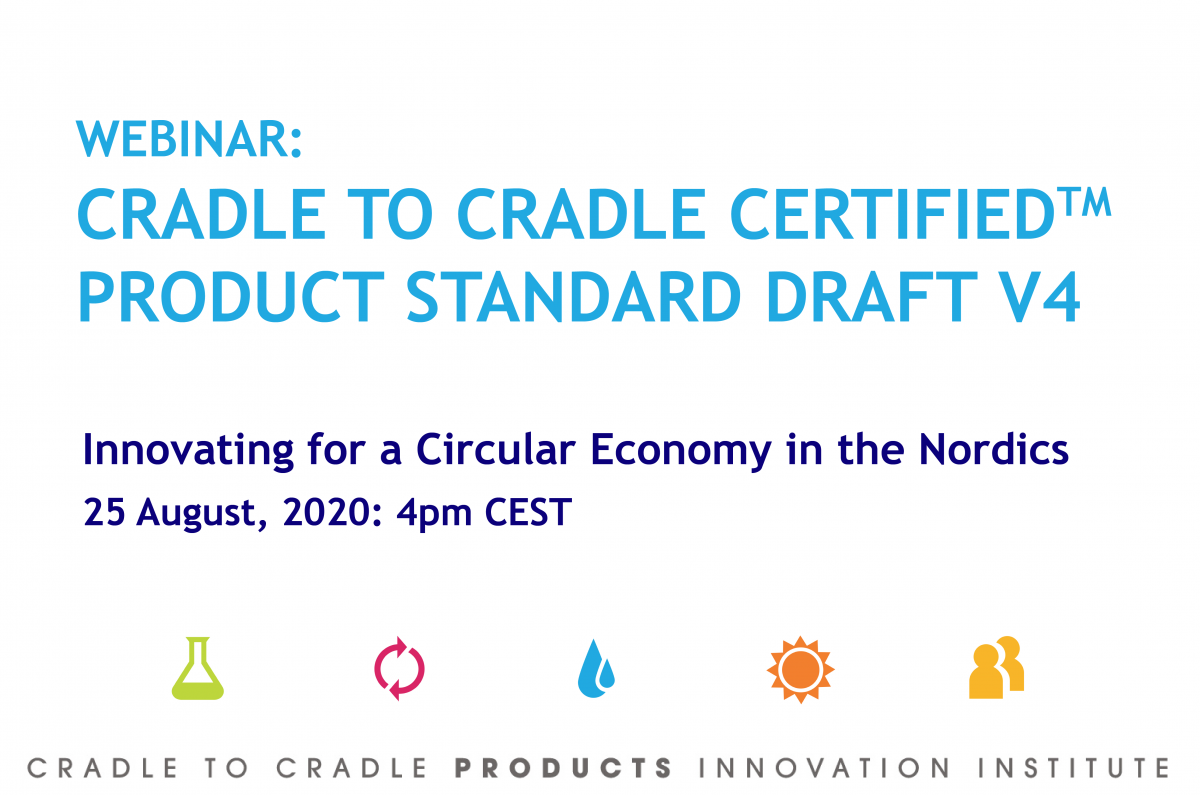 WEBINAR:
CRADLE TO CRADLE CERTIFIED™ PRODUCT STANDARD DRAFT V4

Innovating for a Circular Economy in the Nordics
25 August, 2020: 4pm CEST

CRADLE TO CRADLE PRODUCTS INNOVATION INSTITUTE